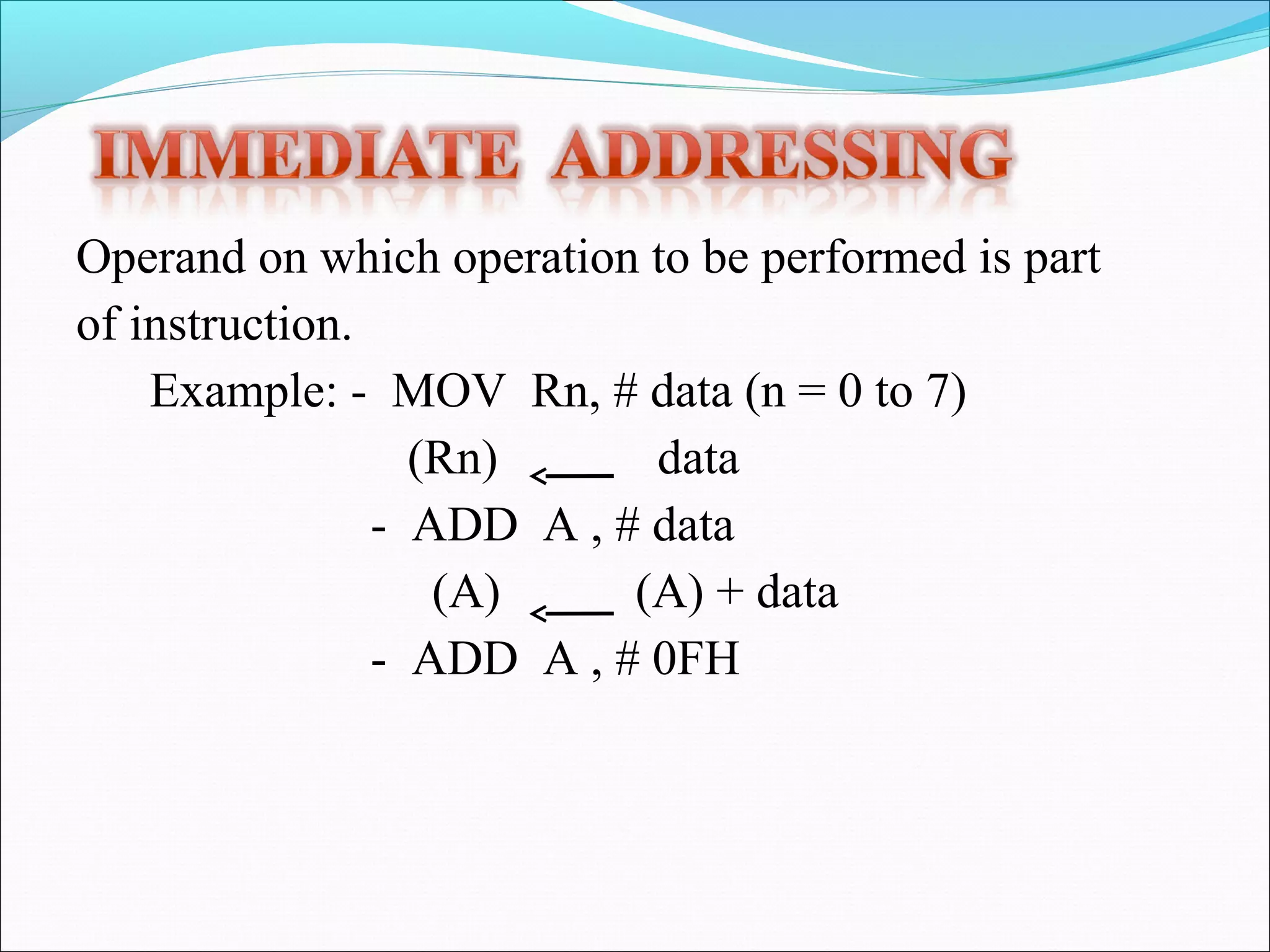 IMMEDIATE ADDRESSING

Operand on which operation to be performed is part of instruction.

Example: - MOV Rn, # data (n = 0 to 7)

(Rn) $\leftarrow$ data

- ADD A , # data

(A) $\leftarrow$ (A) + data

- ADD A , # 0FH